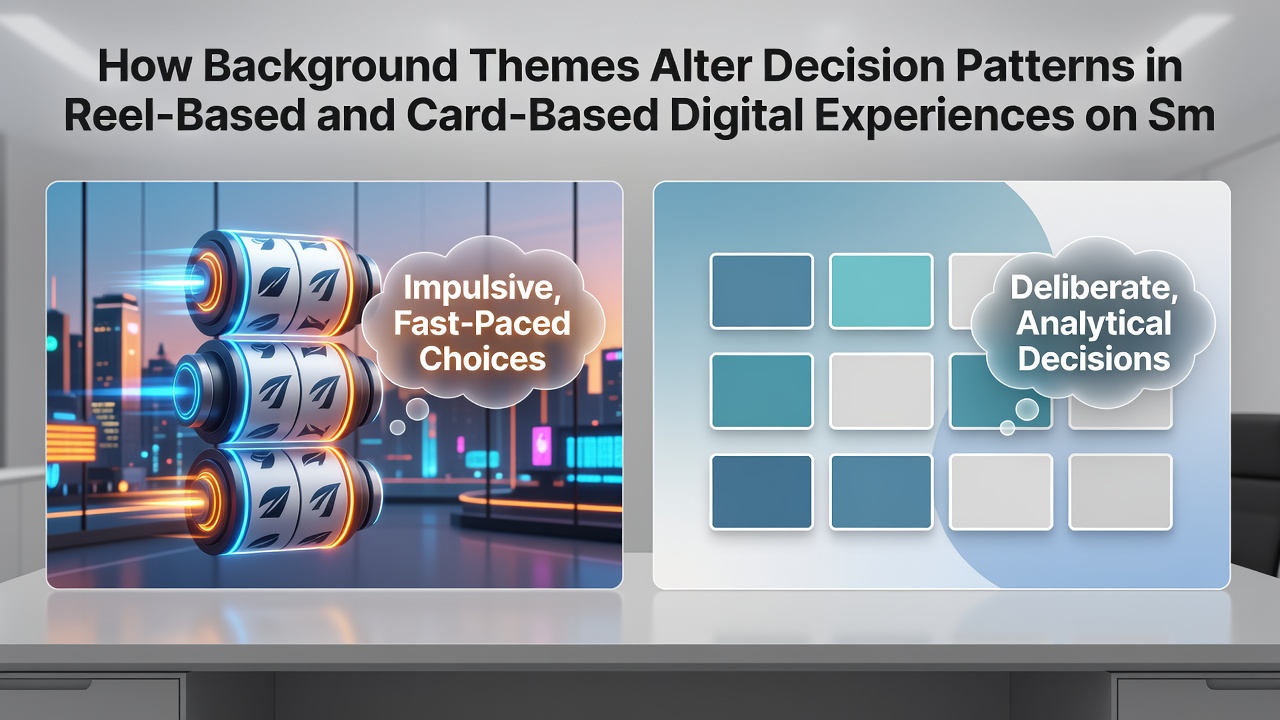 How Background Themes Alter Decision Patterns in Reel-Based and Card-Based Digital Experiences on Sm

Impulsive, Fast-Paced Choices

Deliberate, Analytical Decisions